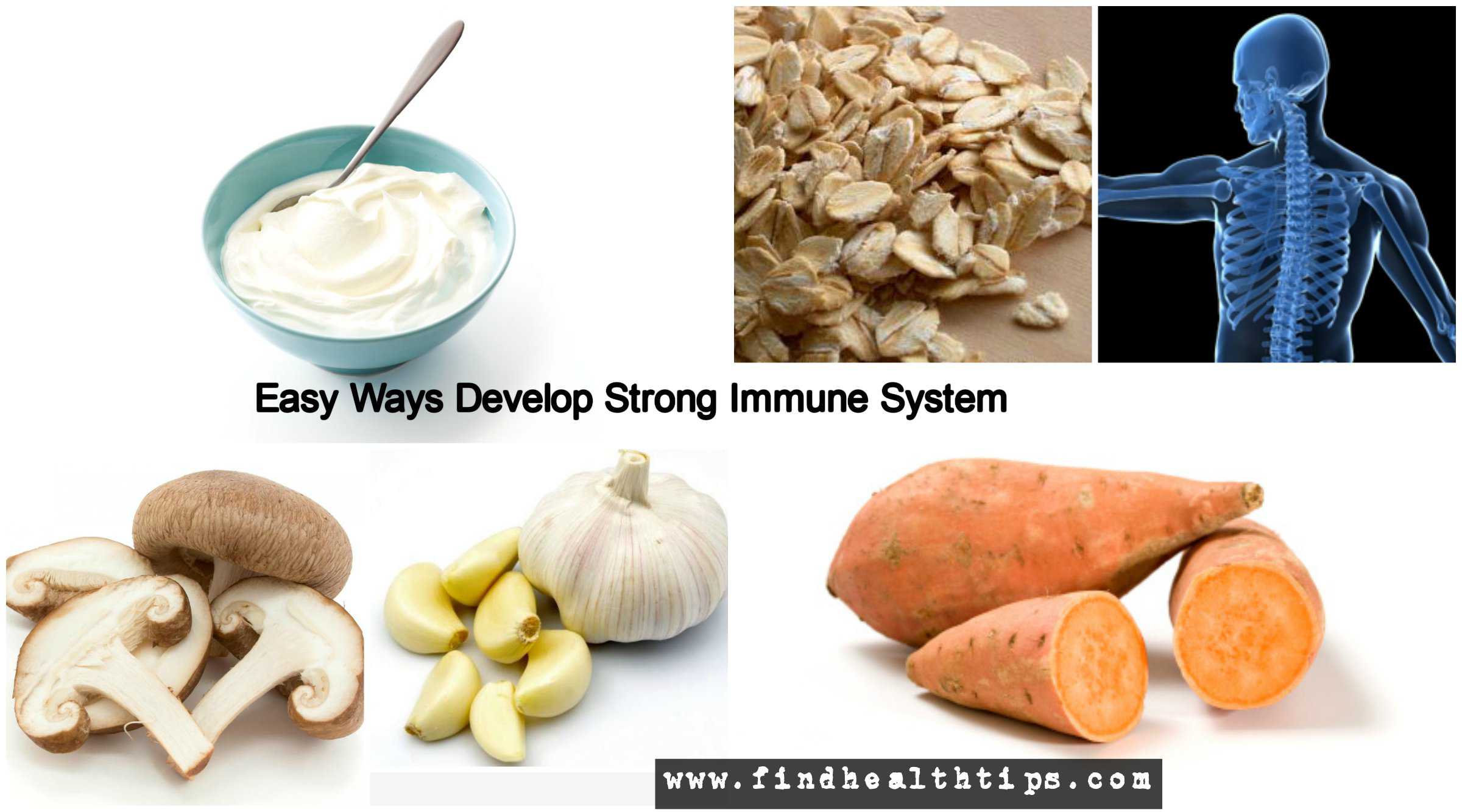 Easy Ways Develop Strong Immune System

www.findhealthtips.com